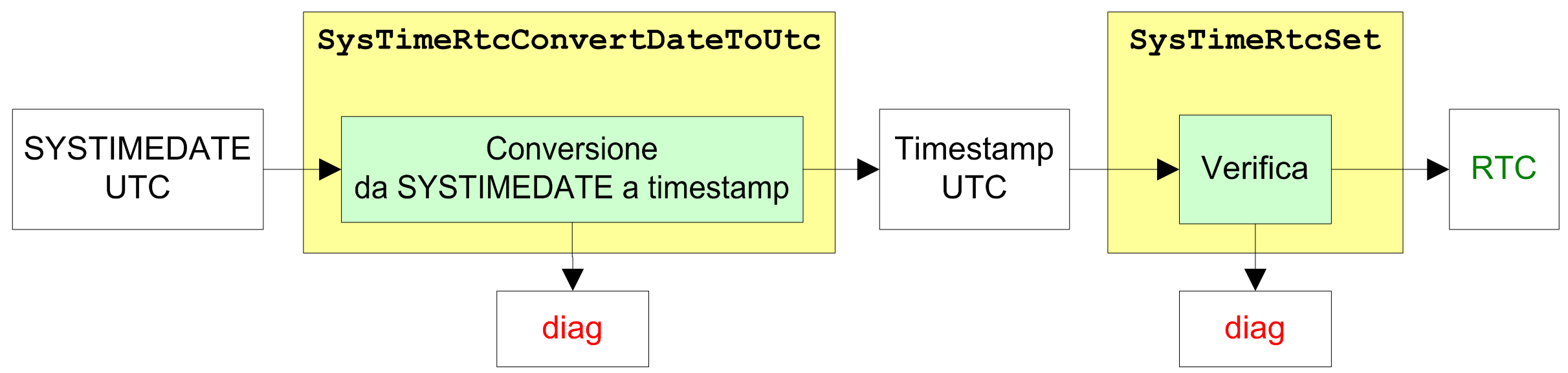 SYSTIMEDATE UTC

SysTimeRtcConvertDateToUtc

Conversione da SYSTIMEDATE a timestamp

diag

Timestamp UTC

SysTimeRtcSet

Verifica

diag

RTC